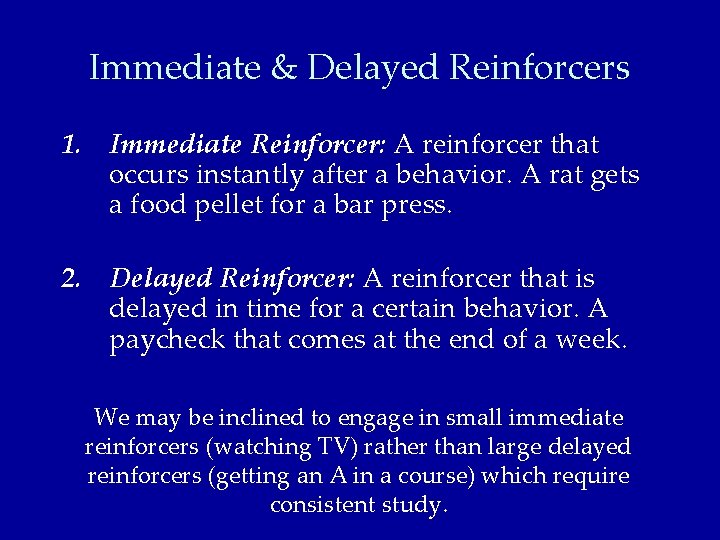 Immediate & Delayed Reinforcers

1. Immediate Reinforcer: A reinforcer that occurs instantly after a behavior. A rat gets a food pellet for a bar press.

2. Delayed Reinforcer: A reinforcer that is delayed in time for a certain behavior. A paycheck that comes at the end of a week.

We may be inclined to engage in small immediate reinforcers (watching TV) rather than large delayed reinforcers (getting an A in a course) which require consistent study.